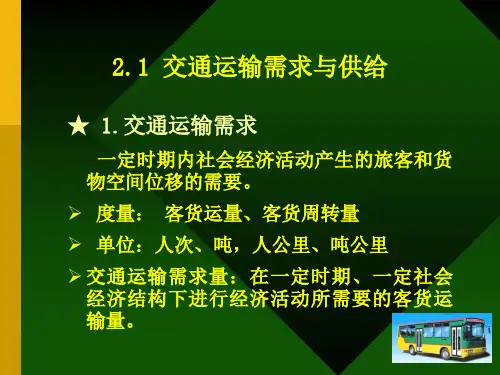 2.1 交通运输需求与供给

★ 1.交通运输需求

一定时期内社会经济活动产生的旅客和货物空间位移的需要。

➢ 度量： 客货运量、客货周转量

➢ 单位：人次、吨，人公里、吨公里

➢ 交通运输需求量：在一定时期、一定社会经济结构下进行经济活动所需要的客货运输量。